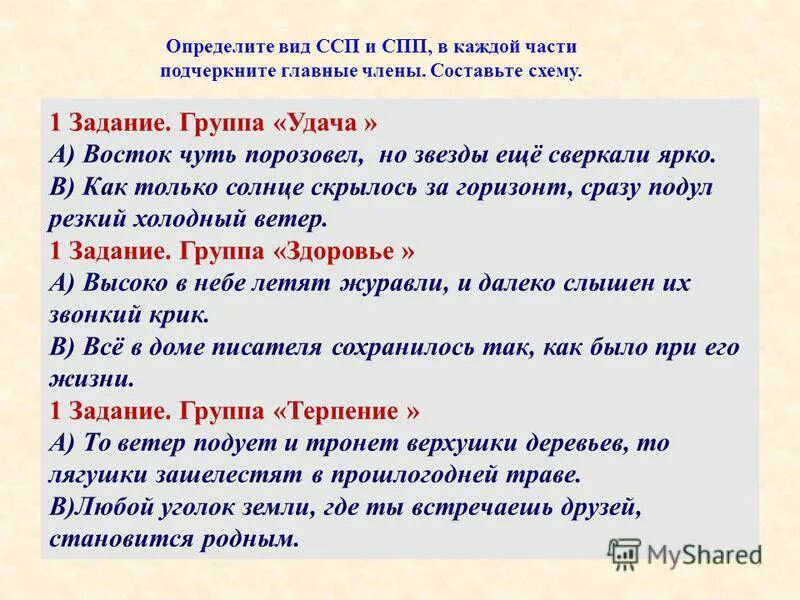 Определите вид ССП и СПП, в каждой части подчеркните главные члены. Составьте схему.

1 Задание. Группа «Удача »
А) Восток чуть порозовел, но звезды ещё сверкали ярко.
В) Как только солнце скрылось за горизонт, сразу подул резкий холодный ветер.
1 Задание. Группа «Здоровье »
А) Высоко в небе летят журавли, и далеко слышен их звонкий крик.
В) Всё в доме писателя сохранилось так, как было при его жизни.
1 Задание. Группа «Терпение »
А) То ветер подует и тронет верхушки деревьев, то лягушки зашелестят в прошлогодней траве.
В)Любой уголок земли, где ты встречаешь друзей, становится родным.

MyShared